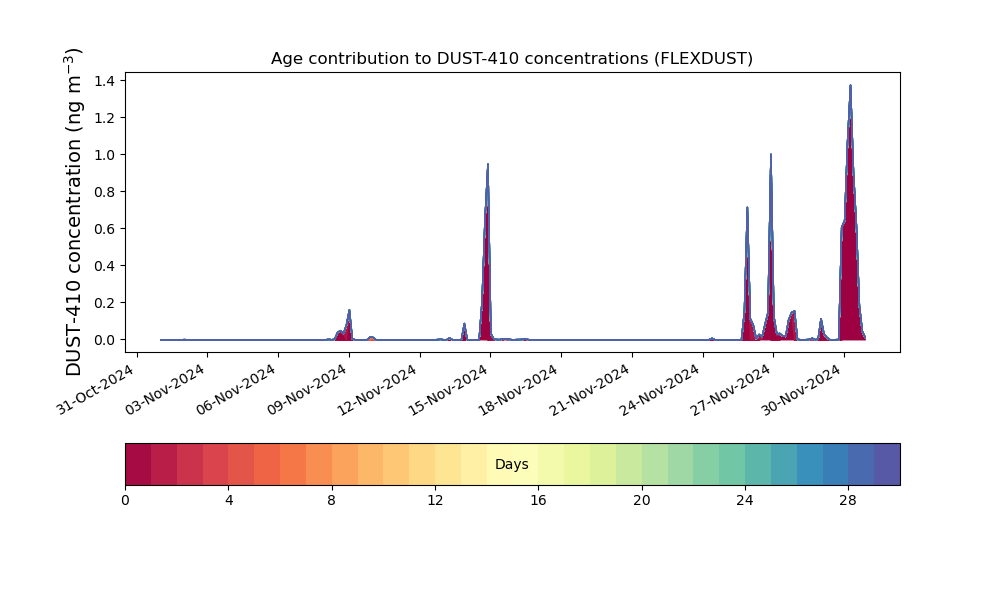 Age contribution to DUST-410 concentrations (FLEXDUST)

DUST-410 concentration (ng m$^{-3}$)

1.4
1.2
1.0
0.8
0.6
0.4
0.2
0.0

31-Oct-2024
03-Nov-2024
06-Nov-2024
09-Nov-2024
12-Nov-2024
15-Nov-2024
18-Nov-2024
21-Nov-2024
24-Nov-2024
27-Nov-2024
30-Nov-2024

Days

0
4
8
12
16
20
24
28